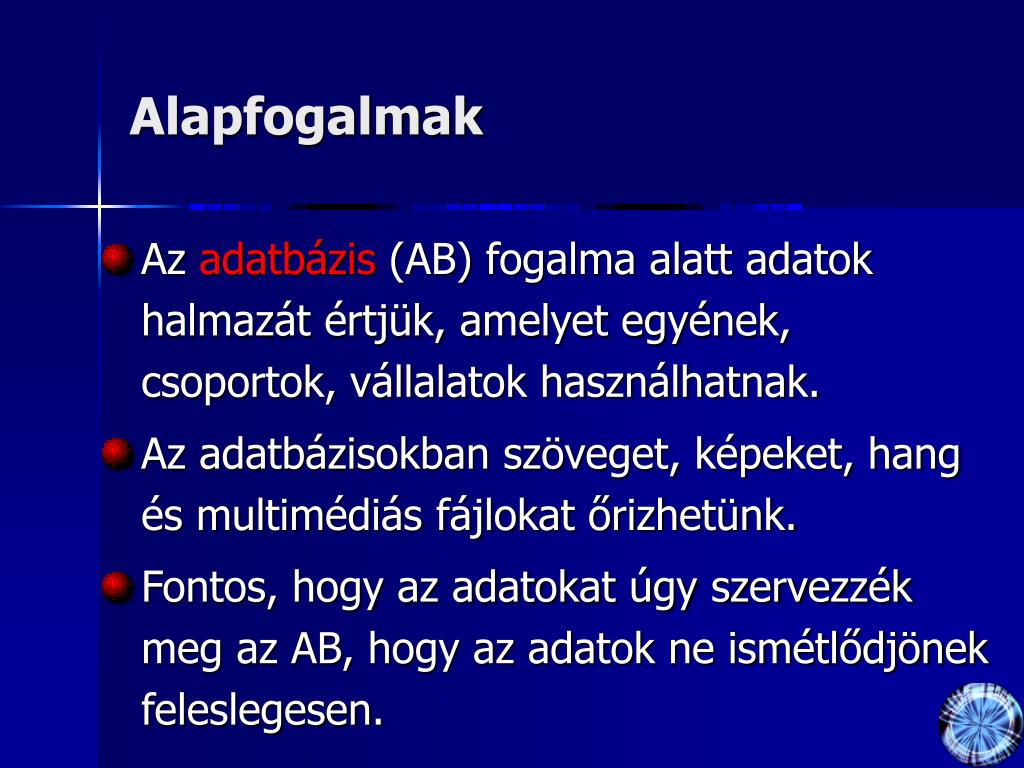 Alapfogalmak

Az adatbázis (AB) fogalma alatt adatok halmazát értjük, amelyet egyének, csoportok, vállalatok használhatnak.

Az adatbázisokban szöveget, képeket, hang és multimédiás fájlokat őrizhetünk.

Fontos, hogy az adatokat úgy szervezzék meg az AB, hogy az adatok ne ismétlődjönek feleslegesen.